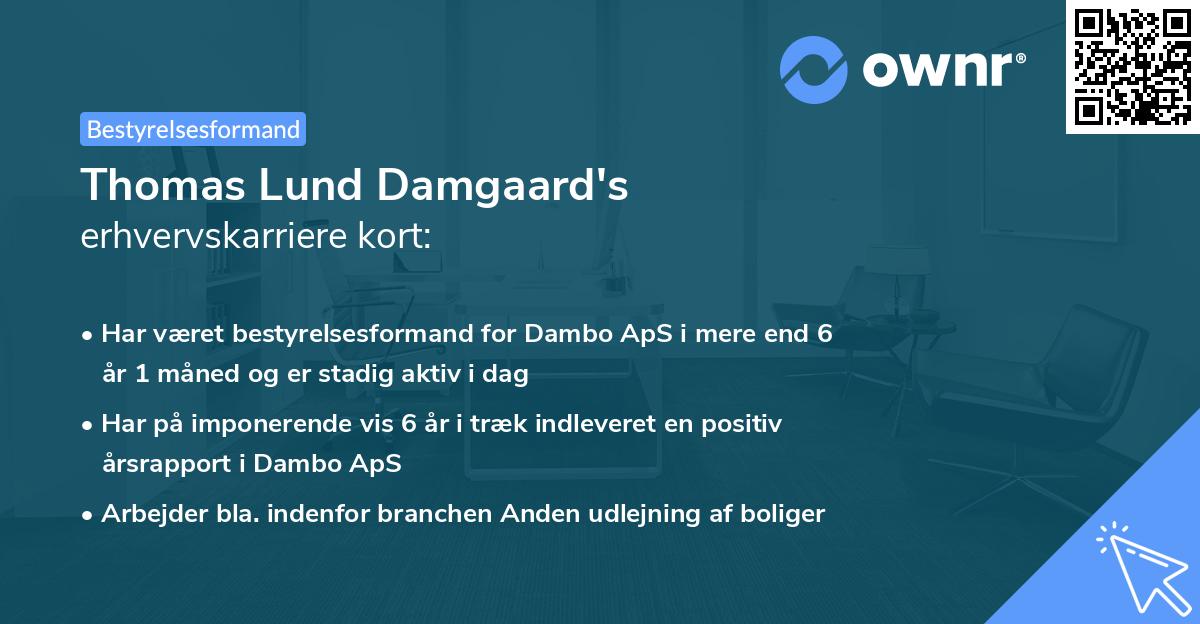 ownr®

Bestyrelsesformand

Thomas Lund Damgaard's
erhvervskarriere kort:

• Har været bestyrelsesformand for Dambo ApS i mere end 6 år 1 måned og er stadig aktiv i dag

• Har på imponerende vis 6 år i træk indleveret en positiv årsrapport i Dambo ApS

• Arbejder bla. indenfor branchen Anden udlejning af boliger